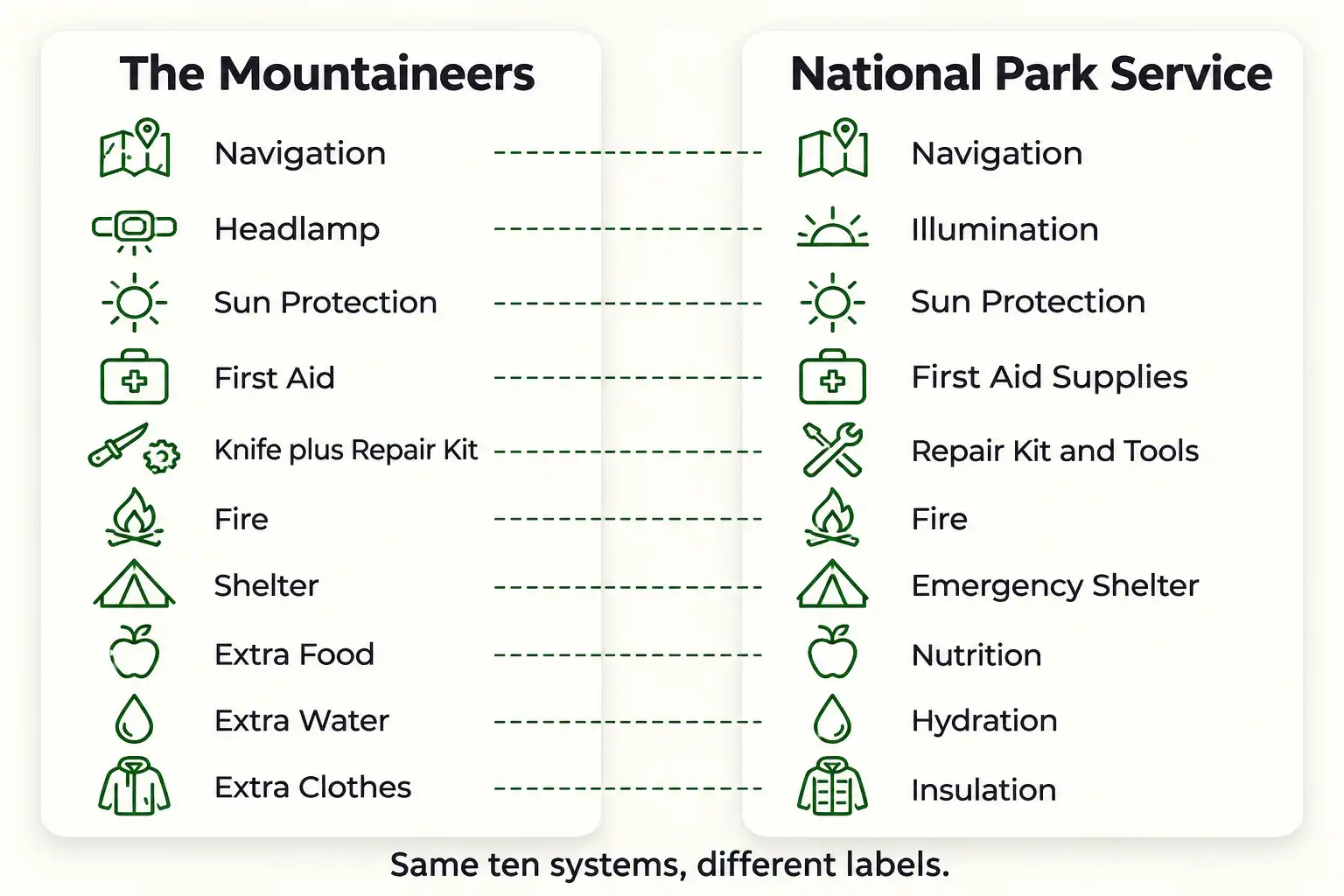 The Mountaineers

Navigation
Headlamp
Sun Protection
First Aid
Knife plus Repair Kit
Fire
Shelter
Extra Food
Extra Water
Extra Clothes

National Park Service

Navigation
Illumination
Sun Protection
First Aid Supplies
Repair Kit and Tools
Fire
Emergency Shelter
Nutrition
Hydration
Insulation

Same ten systems, different labels.